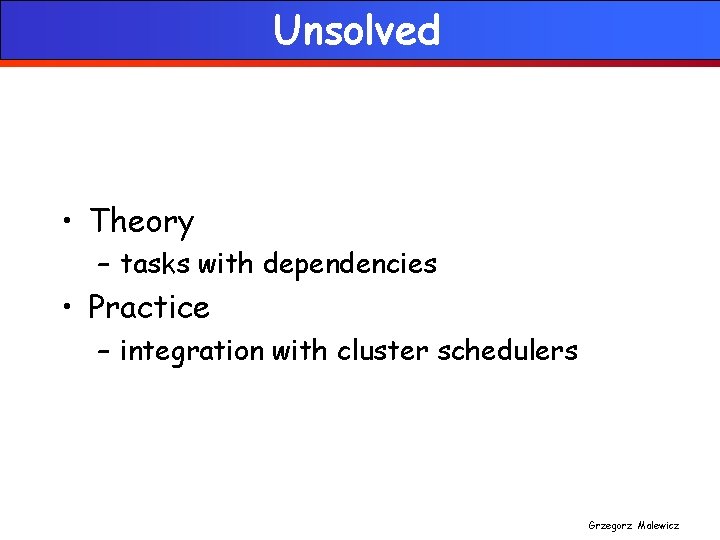 Unsolved

• Theory
 – tasks with dependencies
• Practice
 – integration with cluster schedulers

Grzegorz Malewicz